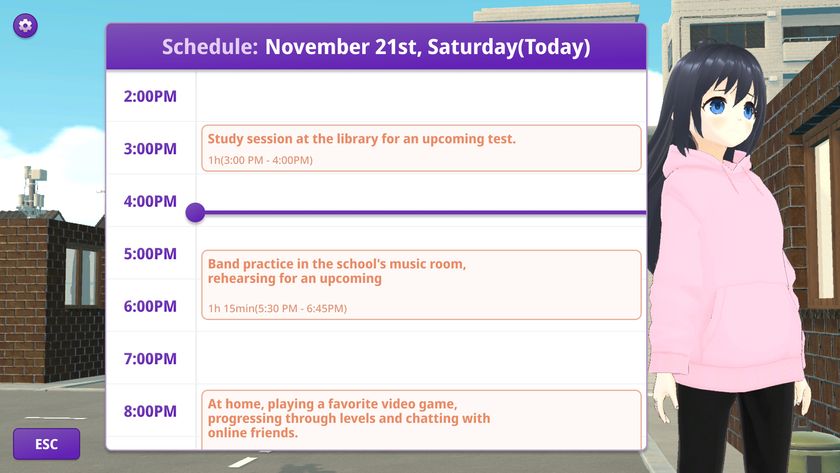 Schedule: November 21st, Saturday(Today)

2:00PM

3:00PM

Study session at the library for an upcoming test.
1h(3:00 PM - 4:00PM)

4:00PM

5:00PM

Band practice in the school's music room, rehearsing for an upcoming
1h 15min(5:30 PM - 6:45PM)

6:00PM

7:00PM

8:00PM

At home, playing a favorite video game, progressing through levels and chatting with online friends.

ESC